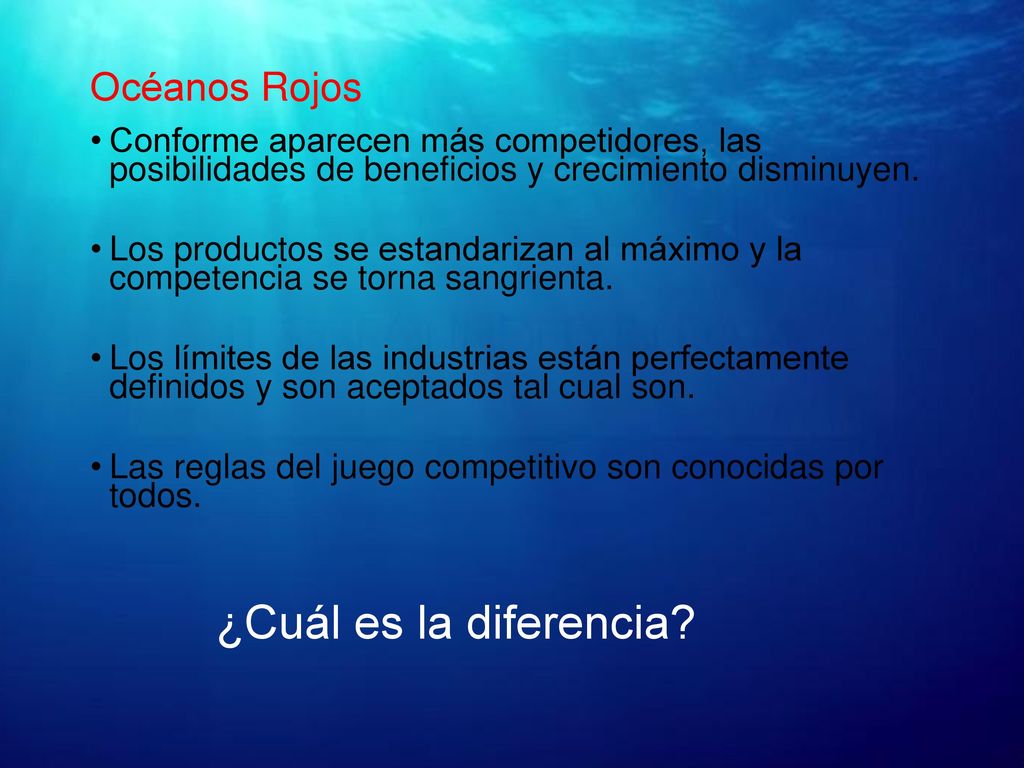 Océanos Rojos

• Conforme aparecen más competidores, las posibilidades de beneficios y crecimiento disminuyen.

• Los productos se estandarizan al máximo y la competencia se torna sangrienta.

• Los límites de las industrias están perfectamente definidos y son aceptados tal cual son.

• Las reglas del juego competitivo son conocidas por todos.

¿Cuál es la diferencia?